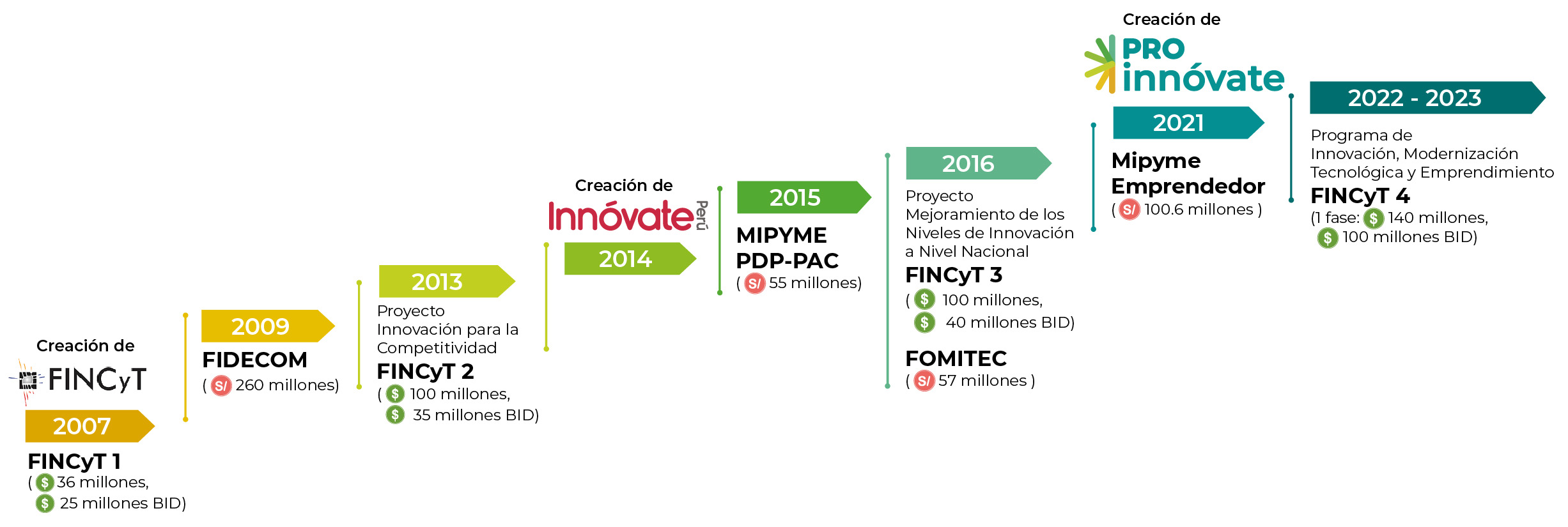 Creación de
FINCyT
2007
FINCyT 1
( $ 36 millones,
$ 25 millones BID)

2009
FIDECOM
( S/ 260 millones)

2013
Proyecto Innovación para la Competitividad
FINCyT 2
( $ 100 millones,
$ 35 millones BID)

Creación de
Innóvate Perú
2014

2015
MIPYME PDP-PAC
( S/ 55 millones)

2016
Proyecto Mejoramiento de los Niveles de Innovación a Nivel Nacional
FINCyT 3
( $ 100 millones,
$ 40 millones BID)

FOMITEC
( S/ 57 millones )

Creación de
PRO innóvate
2021
Mipyme Emprendedor
( S/ 100.6 millones )

2022 - 2023
Programa de Innovación, Modernización Tecnológica y Emprendimiento
FINCyT 4
(1 fase: $ 140 millones,
$ 100 millones BID)